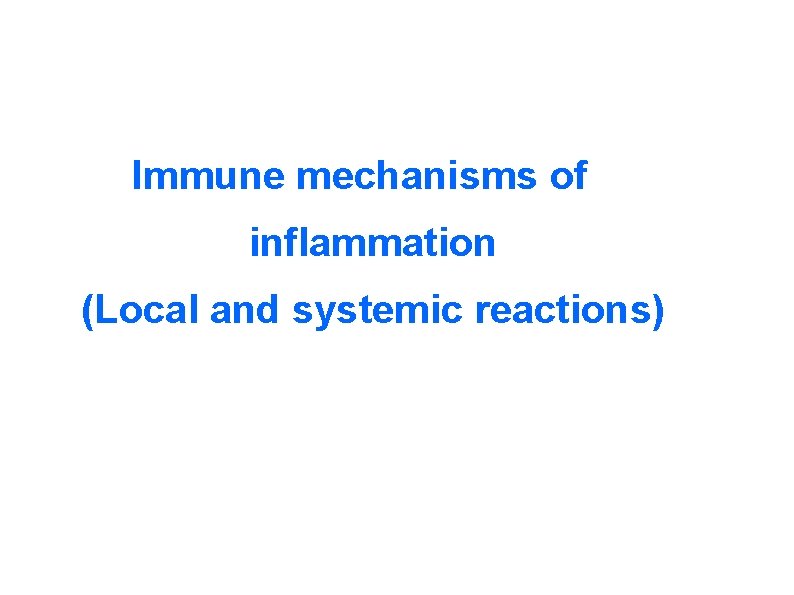 Immune mechanisms of inflammation
(Local and systemic reactions)